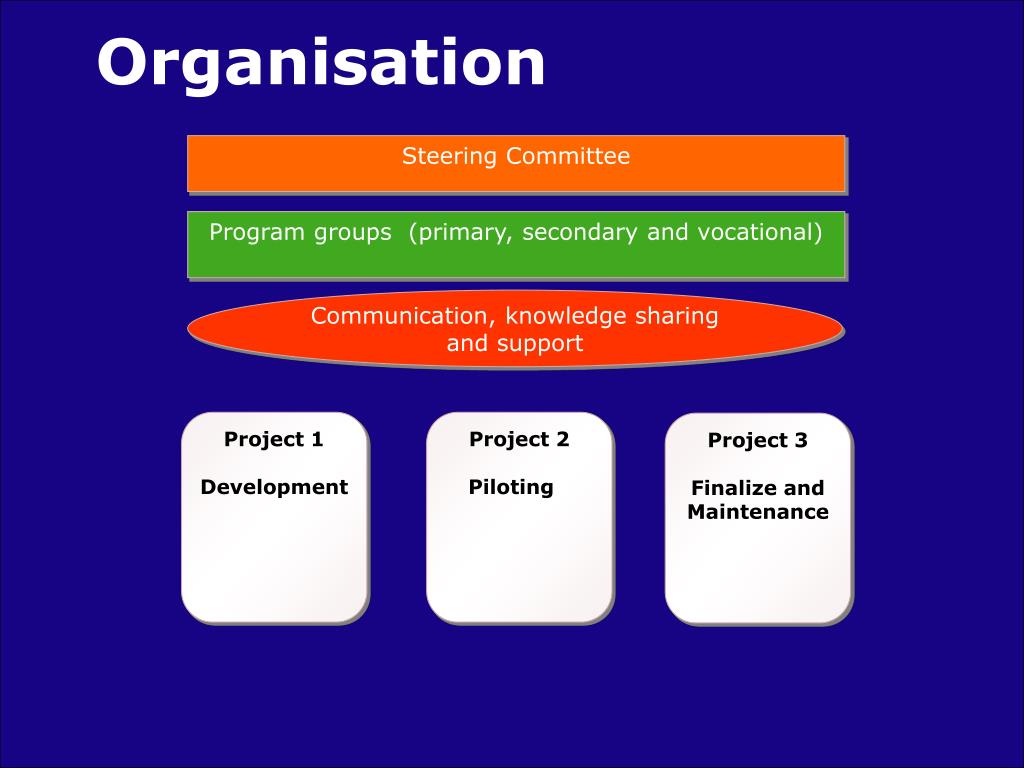 Organisation

Steering Committee

Program groups (primary, secondary and vocational)

Communication, knowledge sharing and support

Project 1

Development

Project 2

Piloting

Project 3

Finalize and Maintenance